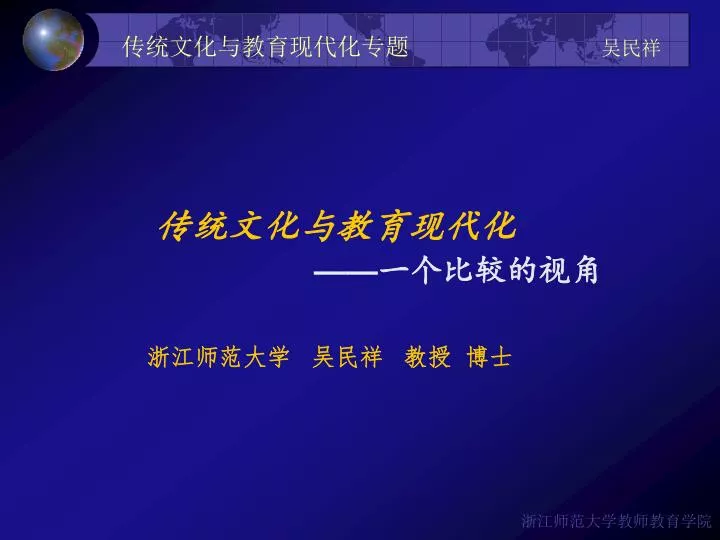 传统文化与教育现代化专题 吴民祥

传统文化与教育现代化

——一个比较的视角

浙江师范大学 吴民祥 教授 博士

浙江师范大学教师教育学院